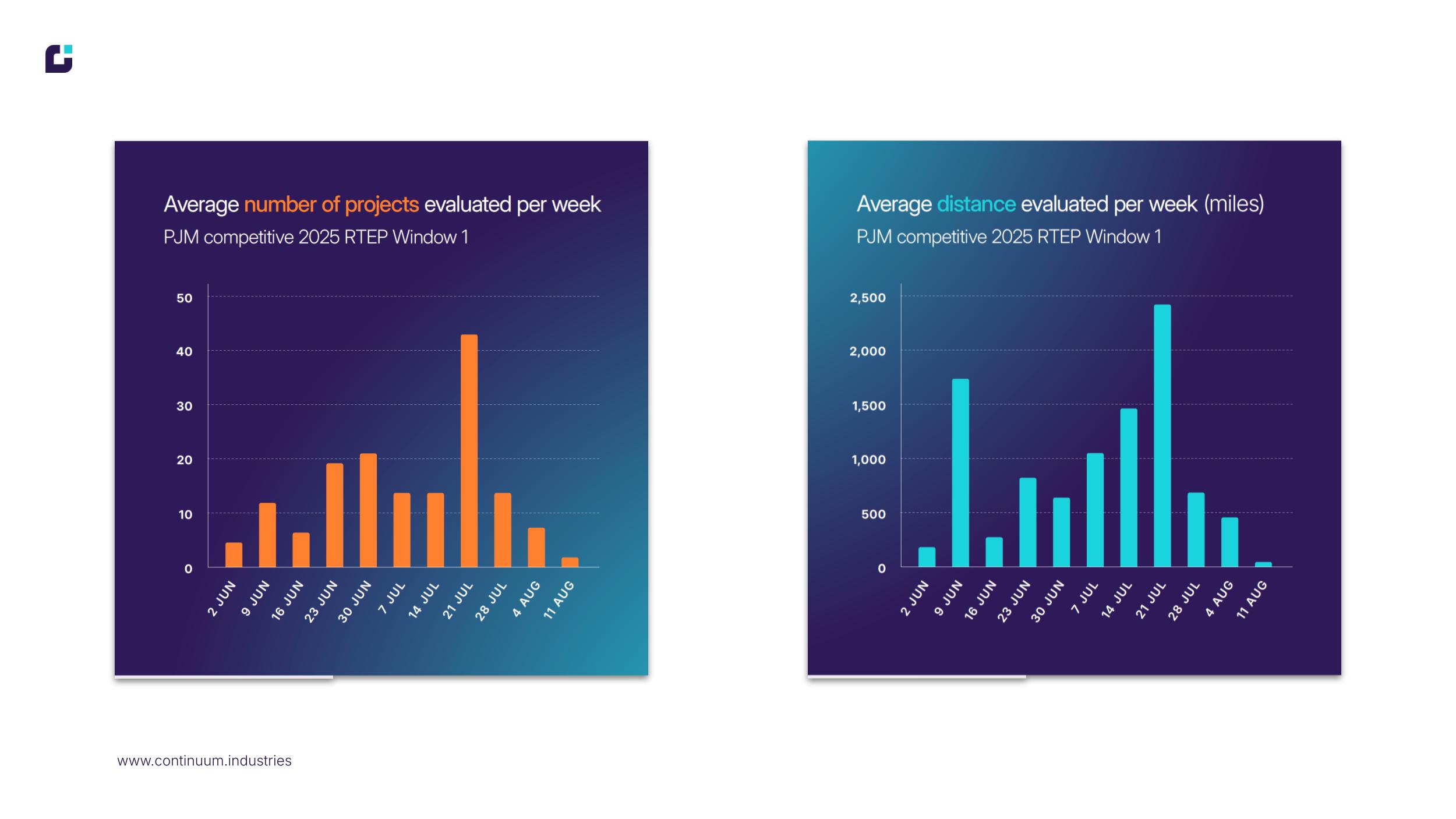 Average number of projects evaluated per week
PJM competitive 2025 RTEP Window 1

50
40
30
20
10
0

2 JUN
9 JUN
16 JUN
23 JUN
30 JUN
7 JUL
14 JUL
21 JUL
28 JUL
4 AUG
11 AUG

Average distance evaluated per week (miles)
PJM competitive 2025 RTEP Window 1

2,500
2,000
1,500
1,000
500
0

2 JUN
9 JUN
16 JUN
23 JUN
30 JUN
7 JUL
14 JUL
21 JUL
28 JUL
4 AUG
11 AUG

www.continuum.industries